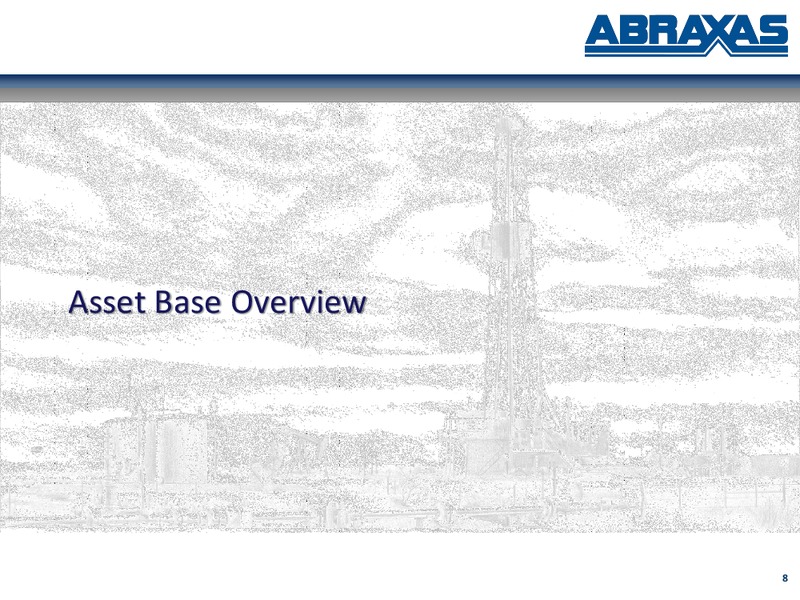 ABRAXAS

Asset Base Overview

8